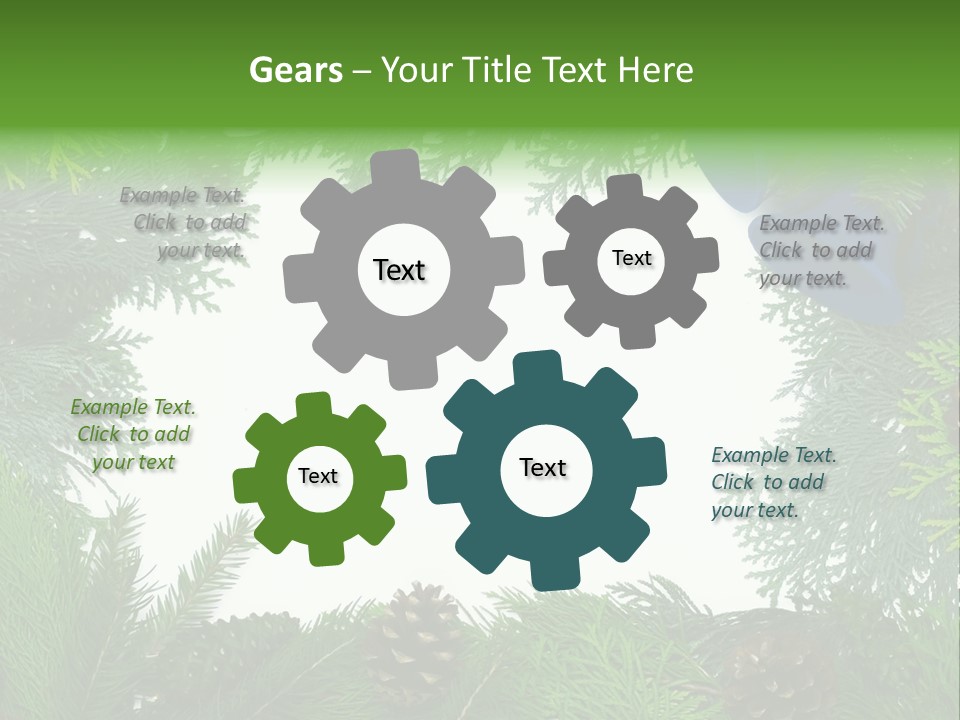 Gears – Your Title Text Here

Example Text. Click to add your text.

Text

Text

Example Text. Click to add your text.

Example Text. Click to add your text

Text

Text

Example Text. Click to add your text.